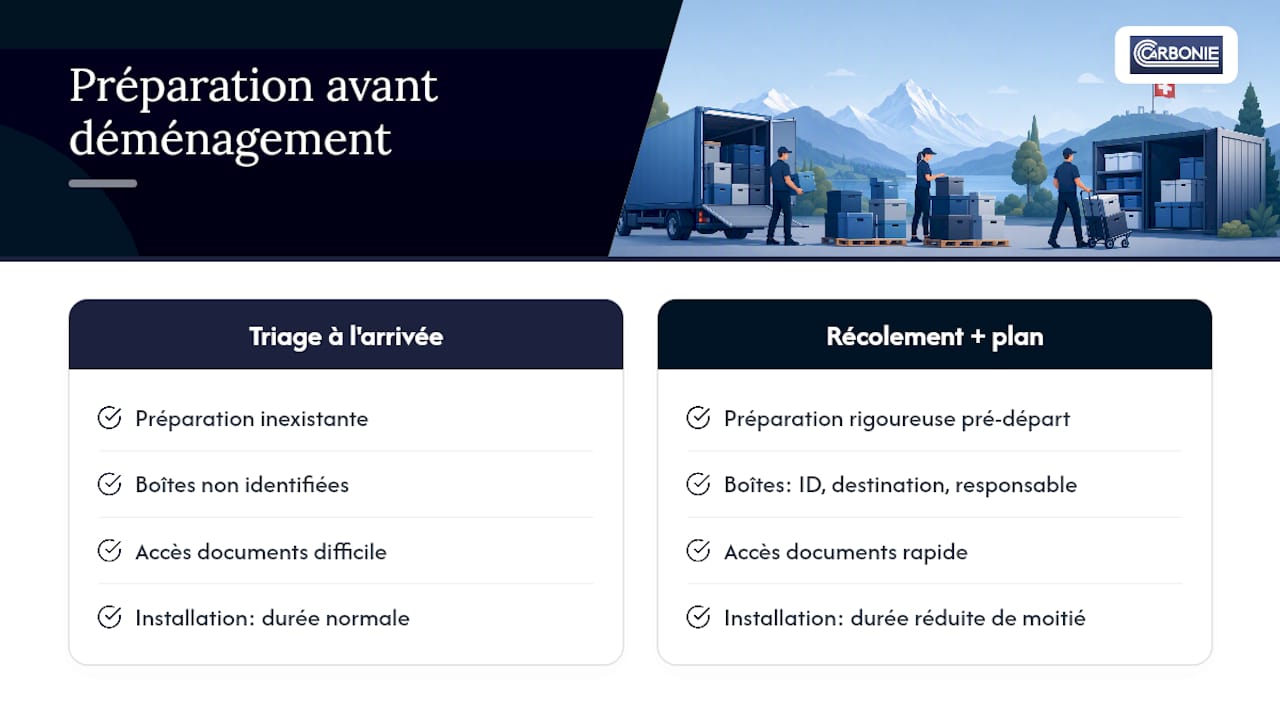 Préparation avant déménagement

CARBONIE

Triage à l'arrivée

Préparation inexistante

Boîtes non identifiées

Accès documents difficile

Installation: durée normale

Récolement + plan

Préparation rigoureuse pré-départ

Boîtes: ID, destination, responsable

Accès documents rapide

Installation: durée réduite de moitié